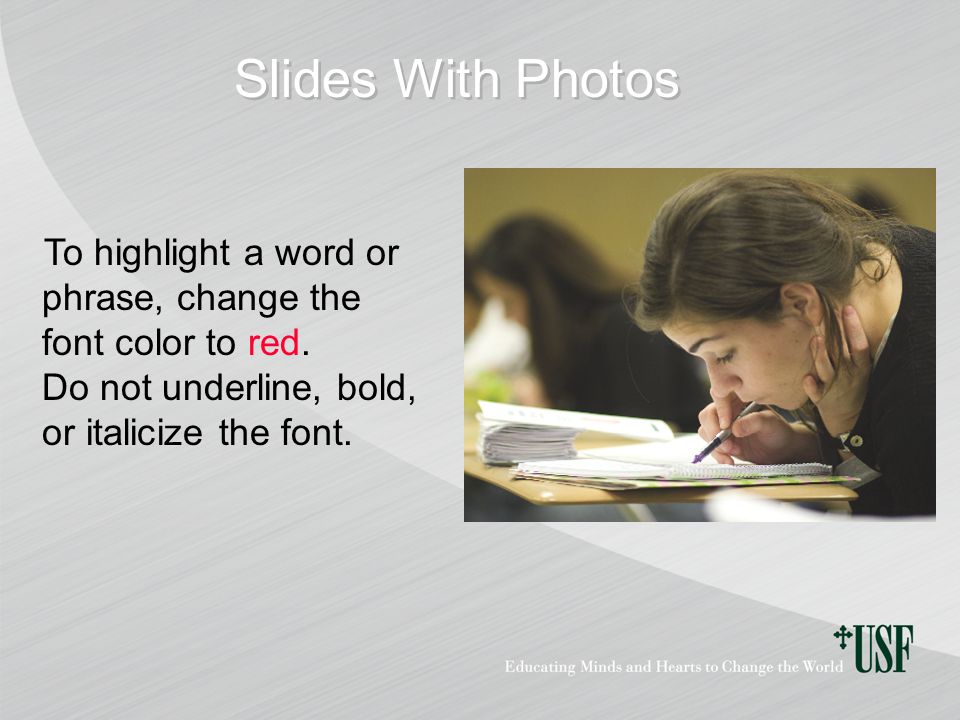 Slides With Photos

To highlight a word or phrase, change the font color to red.
Do not underline, bold, or italicize the font.

Educating Minds and Hearts to Change the World USF